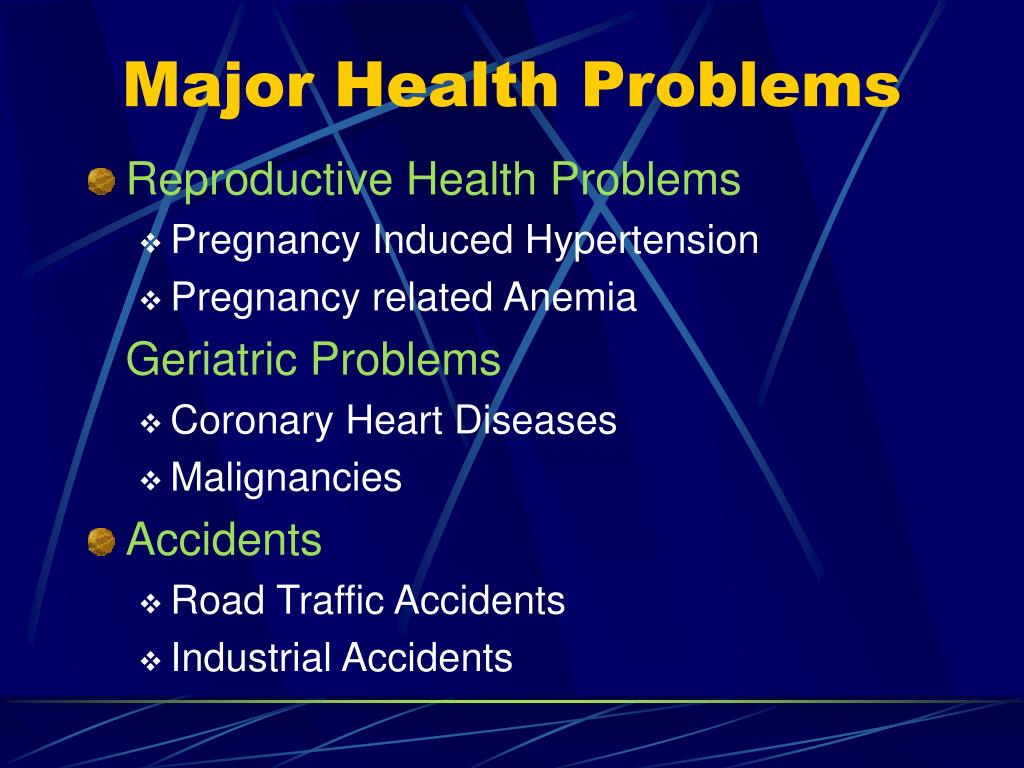 Major Health Problems

Reproductive Health Problems

Pregnancy Induced Hypertension

Pregnancy related Anemia

Geriatric Problems

Coronary Heart Diseases

Malignancies

Accidents

Road Traffic Accidents

Industrial Accidents